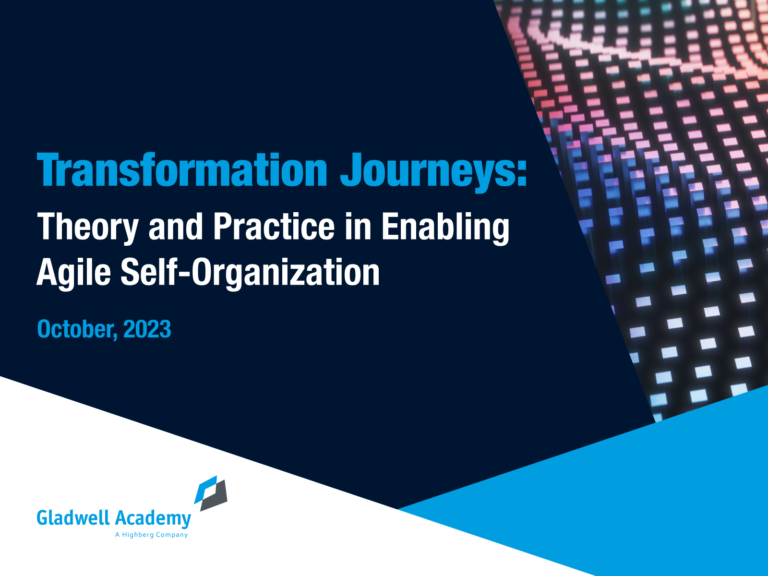 Transformation Journeys:
Theory and Practice in Enabling Agile Self-Organization

October, 2023

Gladwell Academy
A Highberg Company